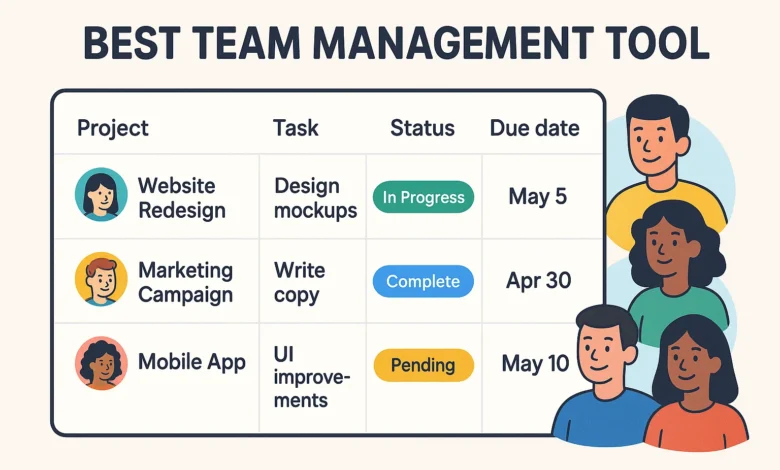 BEST TEAM MANAGEMENT TOOL

| Project | Task | Status | Due date |
|---|---|---|---|
| Website Redesign | Design mockups | In Progress | May 5 |
| Marketing Campaign | Write copy | Complete | Apr 30 |
| Mobile App | UI improvements | Pending | May 10 |